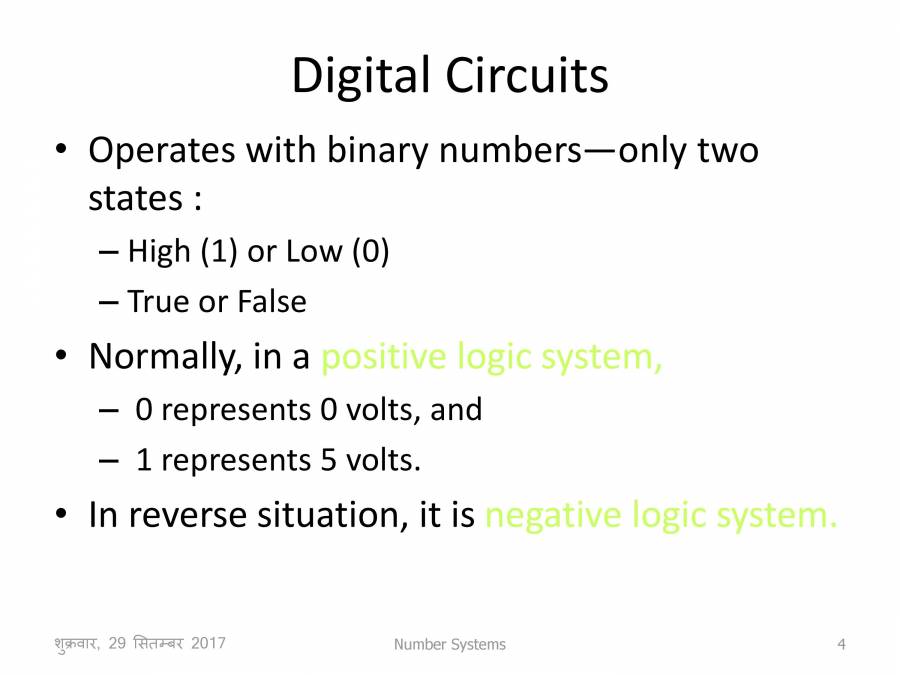 Digital Circuits

• Operates with binary numbers—only two states :
– High (1) or Low (0)
– True or False

• Normally, in a positive logic system,
– 0 represents 0 volts, and
– 1 represents 5 volts.

• In reverse situation, it is negative logic system.

शुक्रवार, 29 सितम्बर 2017 Number Systems 4